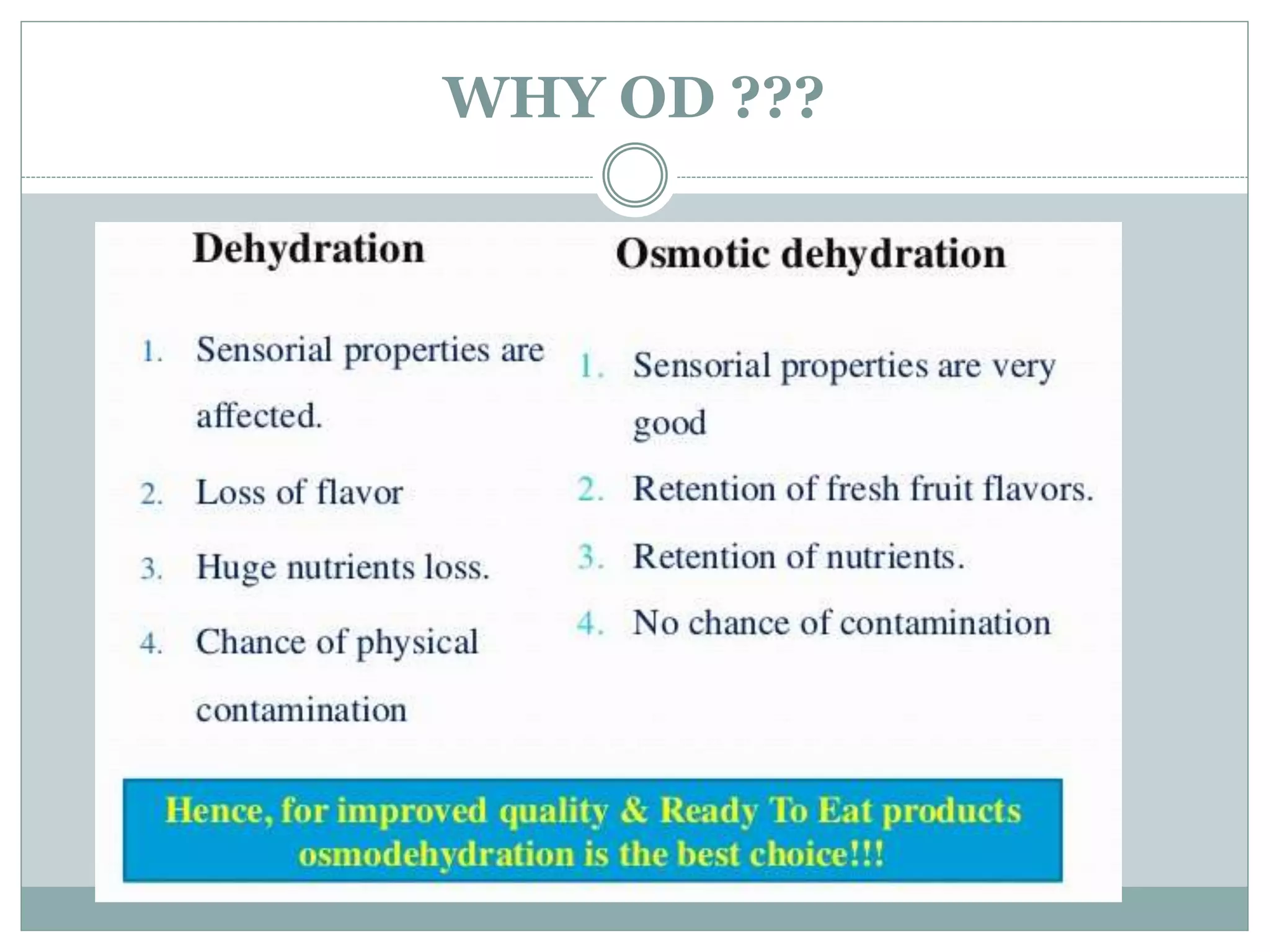 WHY OD ???

Dehydration

1. Sensorial properties are affected.
2. Loss of flavor
3. Huge nutrients loss.
4. Chance of physical contamination

Osmotic dehydration

1. Sensorial properties are very good
2. Retention of fresh fruit flavors.
3. Retention of nutrients.
4. No chance of contamination

Hence, for improved quality & Ready To Eat products osmodehydration is the best choice!!!